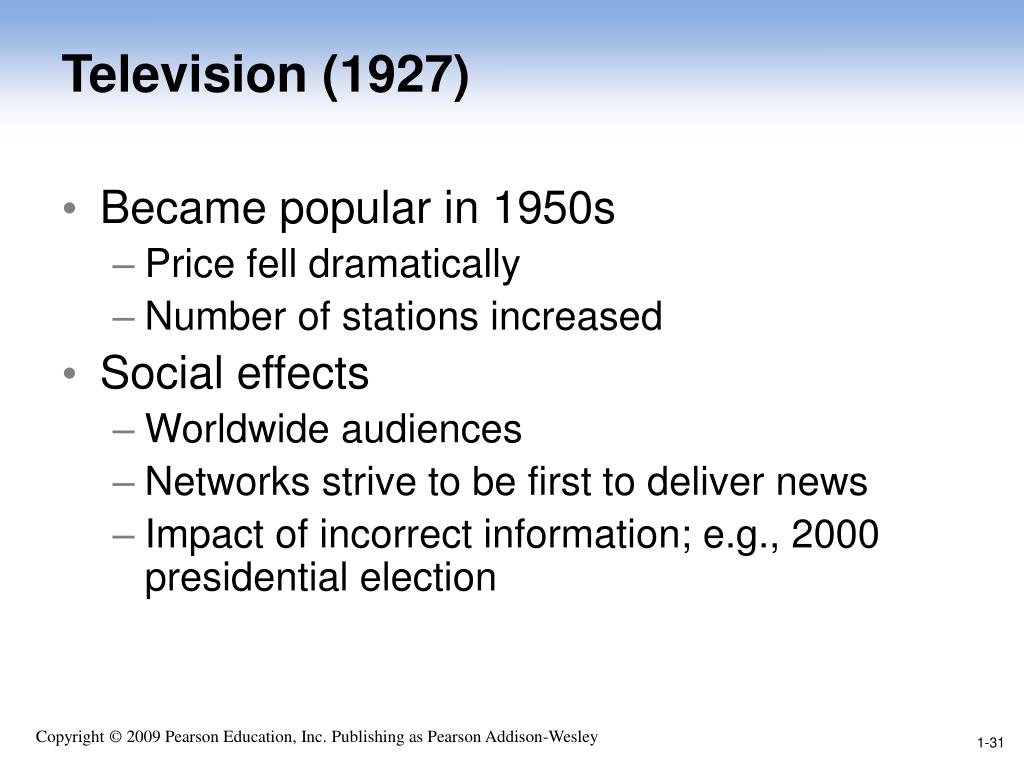 Television (1927)

• Became popular in 1950s
– Price fell dramatically
– Number of stations increased
• Social effects
– Worldwide audiences
– Networks strive to be first to deliver news
– Impact of incorrect information; e.g., 2000 presidential election

Copyright © 2009 Pearson Education, Inc. Publishing as Pearson Addison-Wesley

1-31